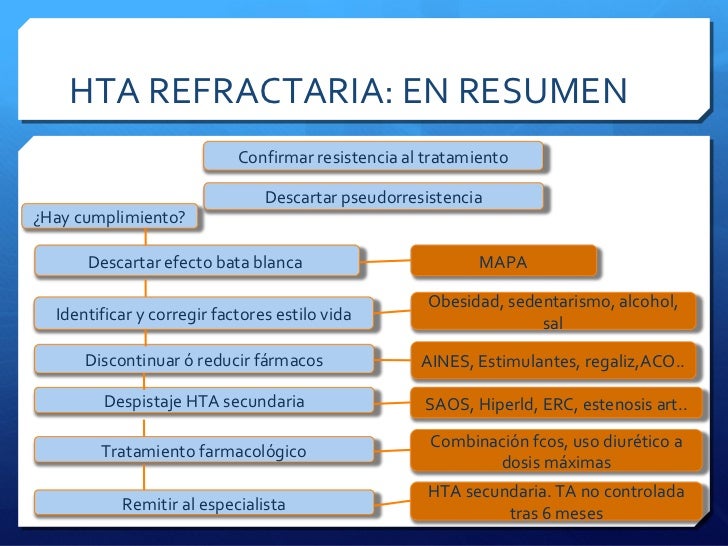 HTA REFRACTARIA: EN RESUMEN

Confirmar resistencia al tratamiento

Descartar pseudorresistencia

¿Hay cumplimiento?

Descartar efecto bata blanca

MAPA

Identificar y corregir factores estilo vida

Obesidad, sedentarismo, alcohol, sal

Discontinuar ó reducir fármacos

AINES, Estimulantes, regaliz,ACO..

Despistaje HTA secundaria

SAOS, Hiperld, ERC, estenosis art..

Tratamiento farmacológico

Combinación fcos, uso diurético a dosis máximas

Remitir al especialista

HTA secundaria. TA no controlada tras 6 meses